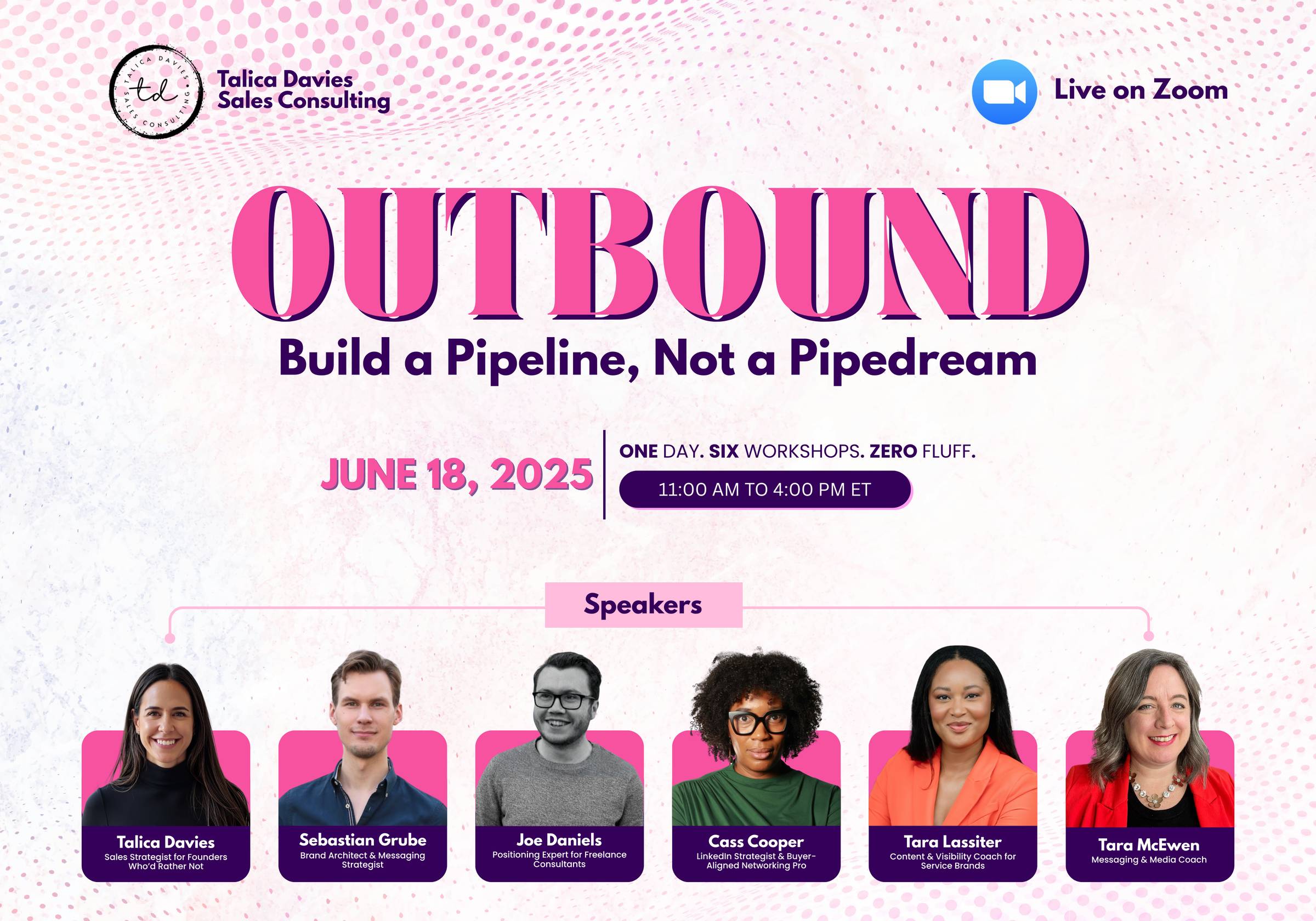 TALICA DAVIES SALES CONSULTING
td

Talica Davies
Sales Consulting

Live on Zoom

OUTBOUND

Build a Pipeline, Not a Pipedream

JUNE 18, 2025

ONE DAY. SIX WORKSHOPS. ZERO FLUFF.

11:00 AM TO 4:00 PM ET

Speakers

Talica Davies
Sales Strategist for Founders Who'd Rather Not

Sebastian Grube
Brand Architect & Messaging Strategist

Joe Daniels
Positioning Expert for Freelance Consultants

Cass Cooper
LinkedIn Strategist & Buyer-Aligned Networking Pro

Tara Lassiter
Content & Visibility Coach for Service Brands

Tara McEwen
Messaging & Media Coach